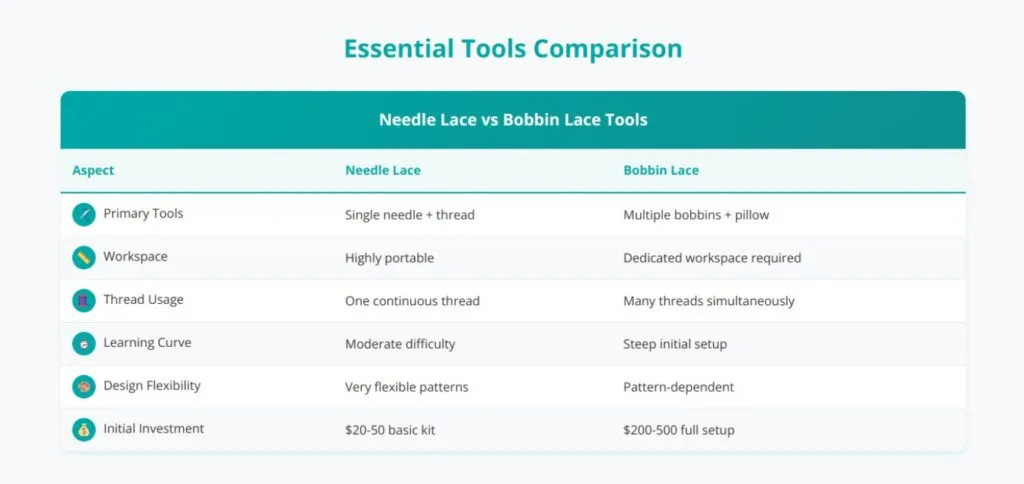 Essential Tools Comparison

Needle Lace vs Bobbin Lace Tools

| Aspect | Needle Lace | Bobbin Lace |
|---|---|---|
| Primary Tools | Single needle + thread | Multiple bobbins + pillow |
| Workspace | Highly portable | Dedicated workspace required |
| Thread Usage | One continuous thread | Many threads simultaneously |
| Learning Curve | Moderate difficulty | Steep initial setup |
| Design Flexibility | Very flexible patterns | Pattern-dependent |
| Initial Investment | \$20-50 basic kit | \$200-500 full setup |